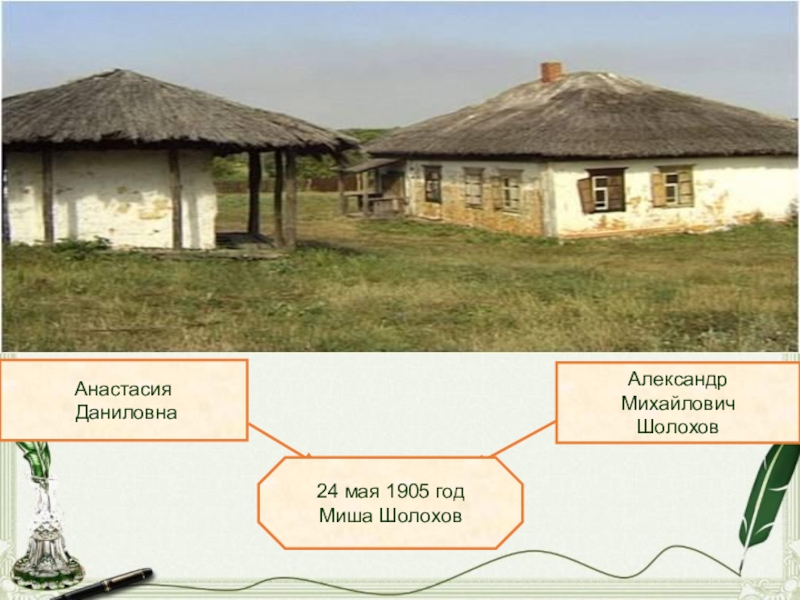 Анастасия Даниловна

Александр Михайлович Шолохов

24 мая 1905 год
Миша Шолохов